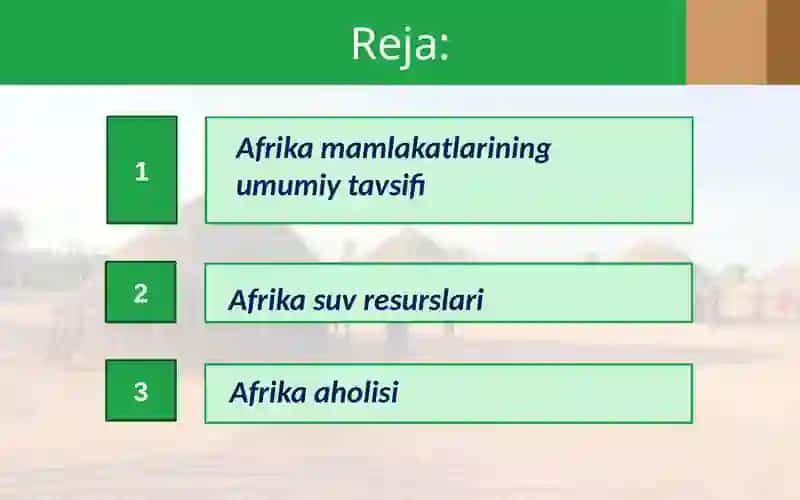 Reja:

1

Afrika mamlakatlarining umumiy tavsifi

2

Afrika suv resurslari

3

Afrika aholisi